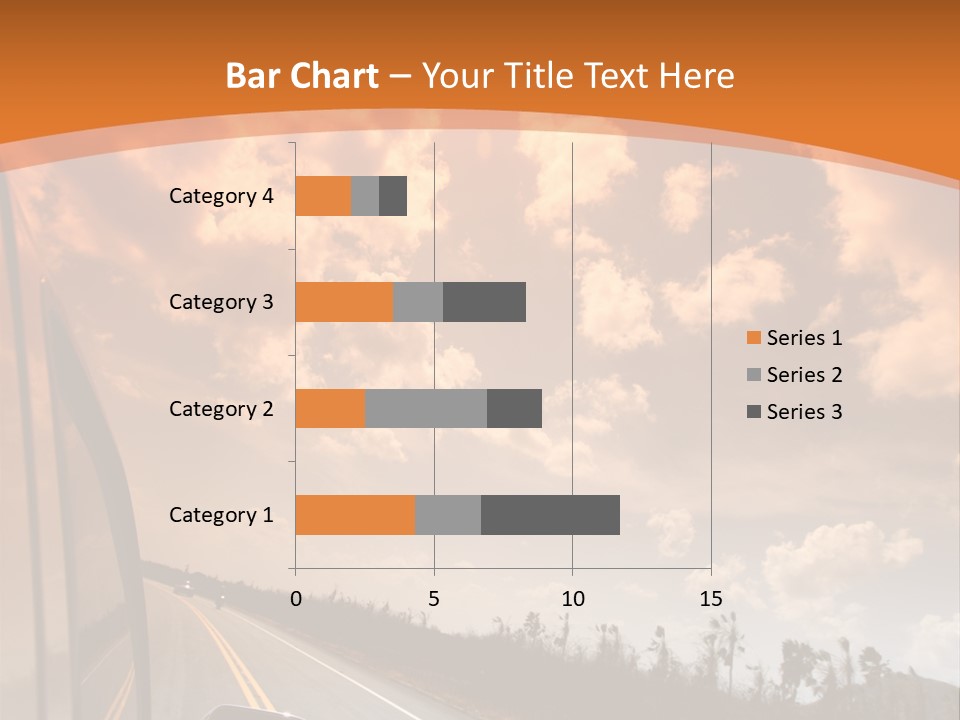 Bar Chart – Your Title Text Here

Category 4
Category 3
Category 2
Category 1

0
5
10
15

Series 1
Series 2
Series 3